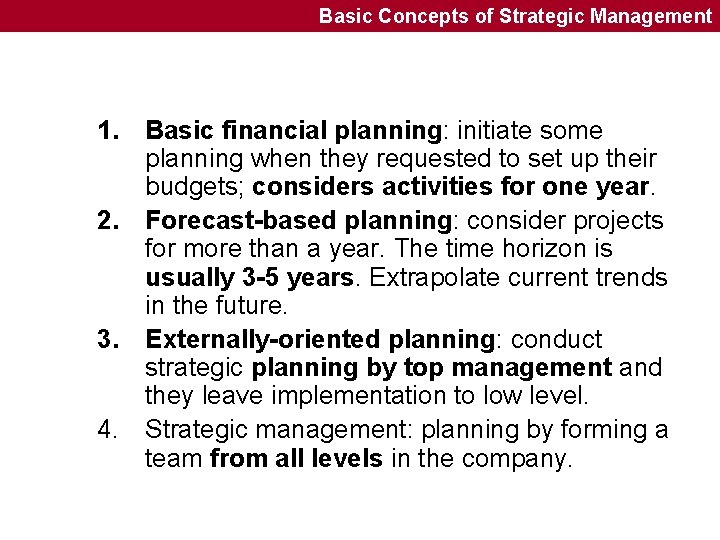 Basic Concepts of Strategic Management

1. Basic financial planning: initiate some planning when they requested to set up their budgets; considers activities for one year.
2. Forecast-based planning: consider projects for more than a year. The time horizon is usually 3-5 years. Extrapolate current trends in the future.
3. Externally-oriented planning: conduct strategic planning by top management and they leave implementation to low level.
4. Strategic management: planning by forming a team from all levels in the company.